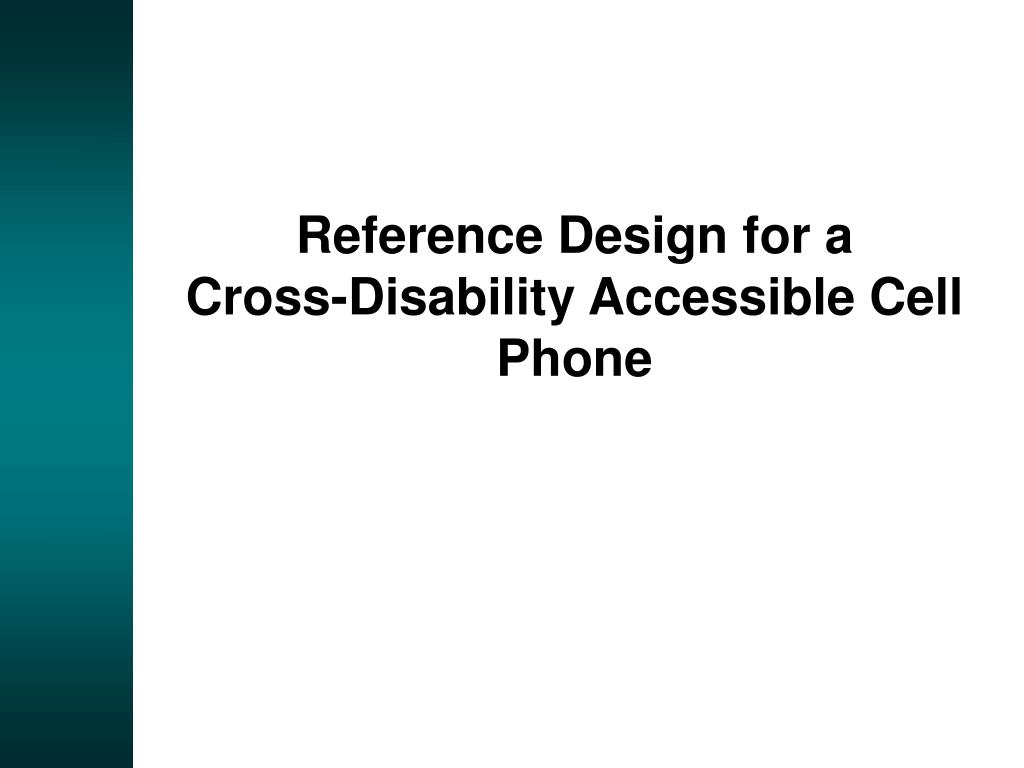 Reference Design for a
Cross-Disability Accessible Cell Phone